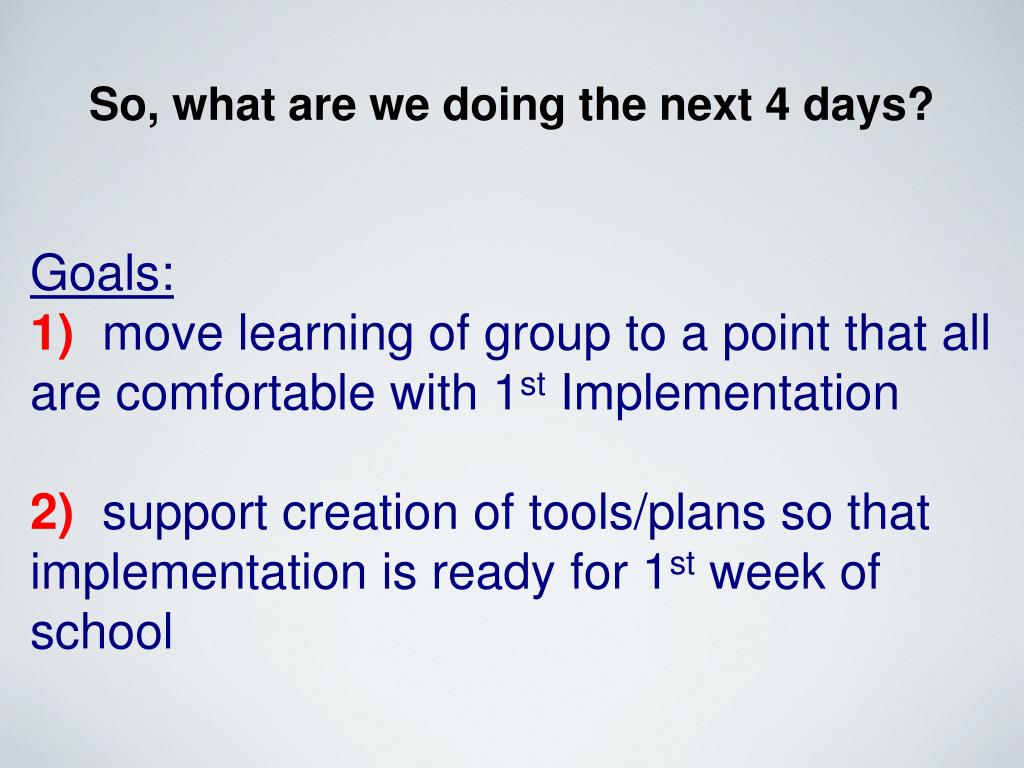 So, what are we doing the next 4 days?

Goals:
1) move learning of group to a point that all are comfortable with 1st Implementation

2) support creation of tools/plans so that implementation is ready for 1st week of school